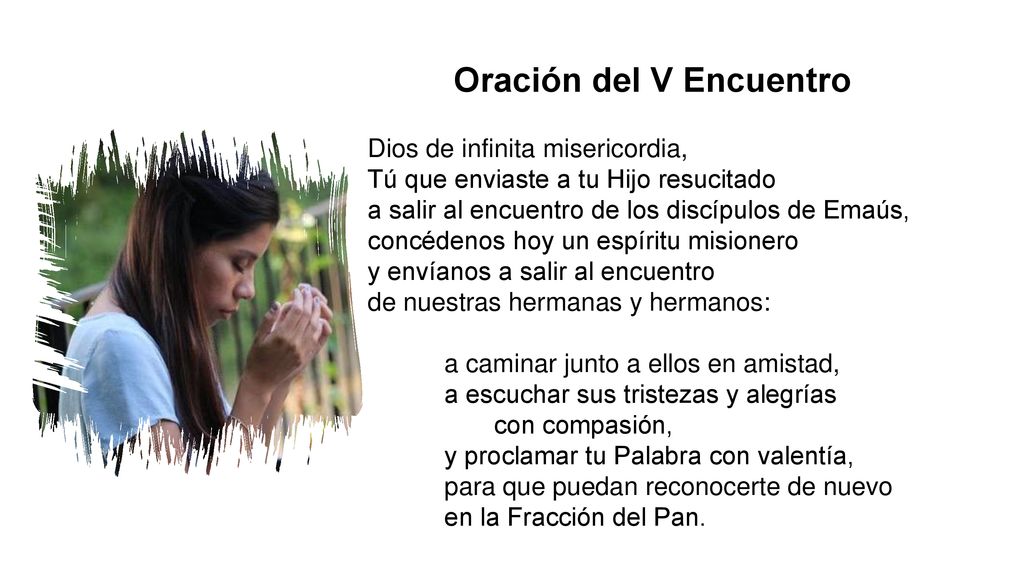 Oración del V Encuentro

Dios de infinita misericordia,
Tú que enviaste a tu Hijo resucitado
a salir al encuentro de los discípulos de Emaús,
concédenos hoy un espíritu misionero
y envíanos a salir al encuentro
de nuestras hermanas y hermanos:

a caminar junto a ellos en amistad,
a escuchar sus tristezas y alegrías
con compasión,
y proclamar tu Palabra con valentía,
para que puedan reconocerte de nuevo
en la Fracción del Pan.